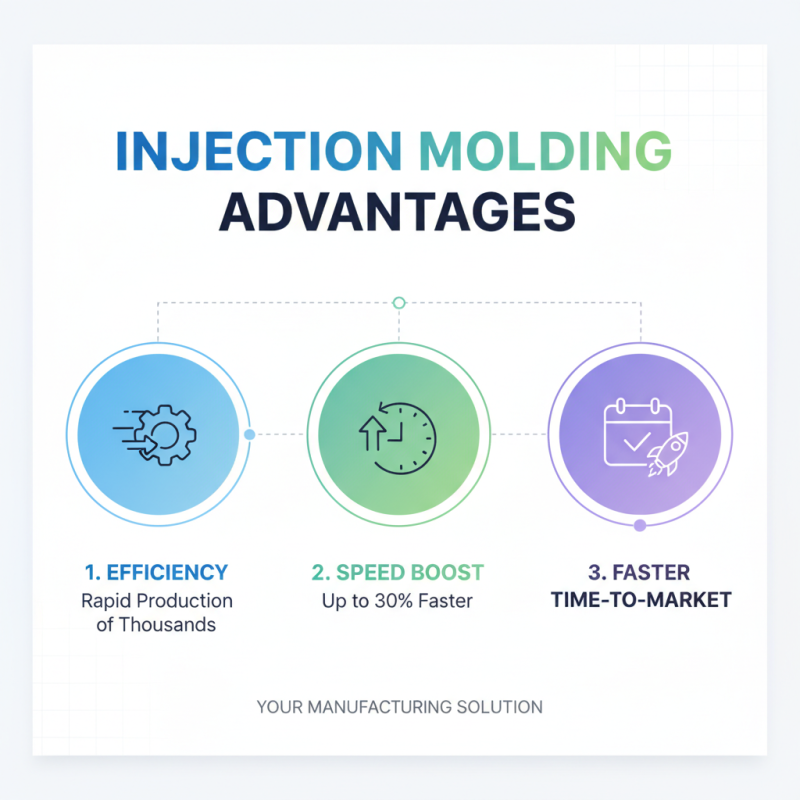 INJECTION MOLDING ADVANTAGES

1. EFFICIENCY
Rapid Production of Thousands

2. SPEED BOOST
Up to 30% Faster

3. FASTER TIME-TO-MARKET

YOUR MANUFACTURING SOLUTION